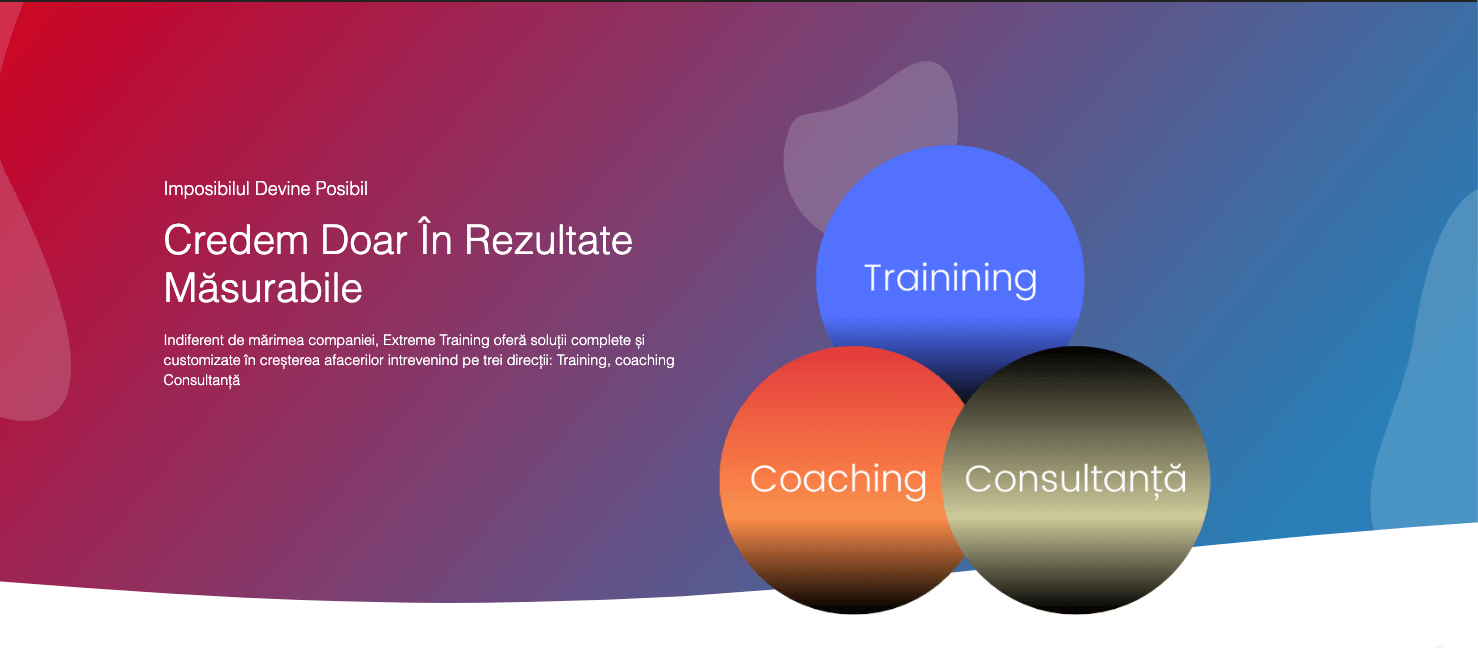 Imposibilul Devine Posibil

Credem Doar În Rezultate Măsurabile

Indiferent de mărimea companiei, Extreme Training oferă soluții complete și customizate în creșterea afacerilor intrevenind pe trei direcții: Training, coaching Consultanță

Trainining

Coaching

Consultanță